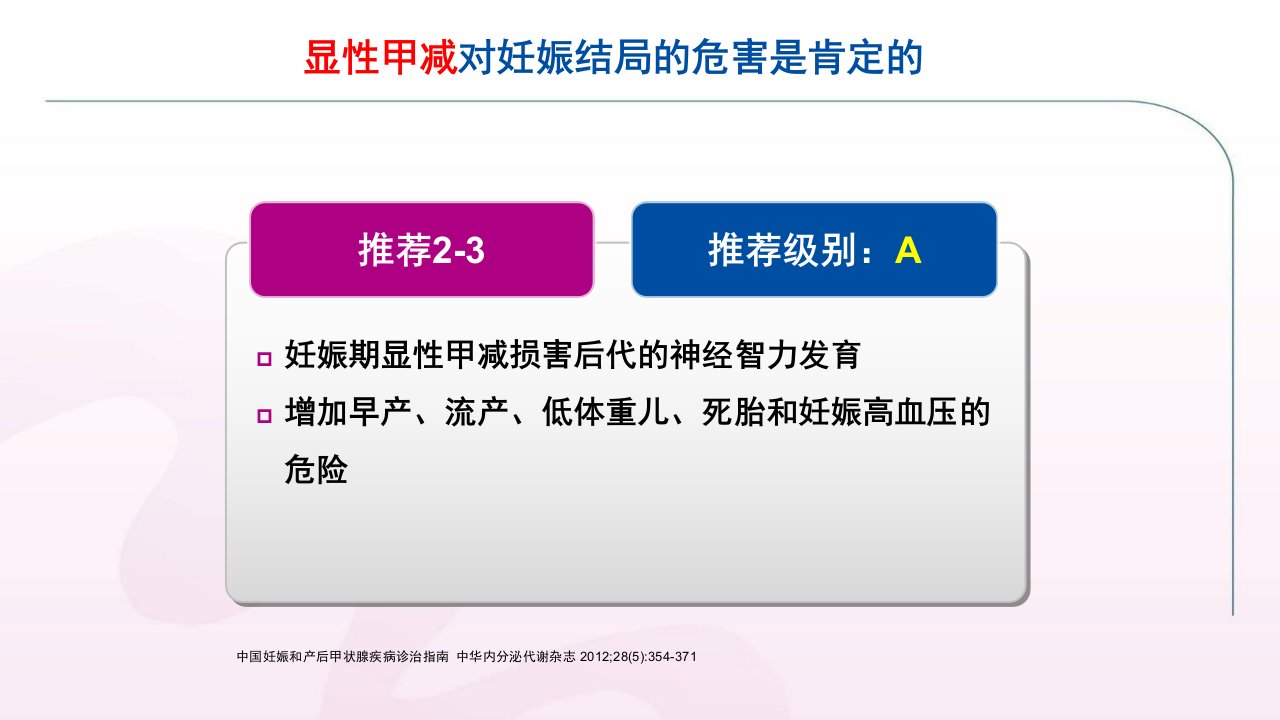 显性甲减对妊娠结局的危害是肯定的

推荐2-3

推荐级别：A

妊娠期显性甲减损害后代的神经智力发育

增加早产、流产、低体重儿、死胎和妊娠高血压的危险

中国妊娠和产后甲状腺疾病诊治指南 中华内分泌代谢杂志 2012;28(5):354-371